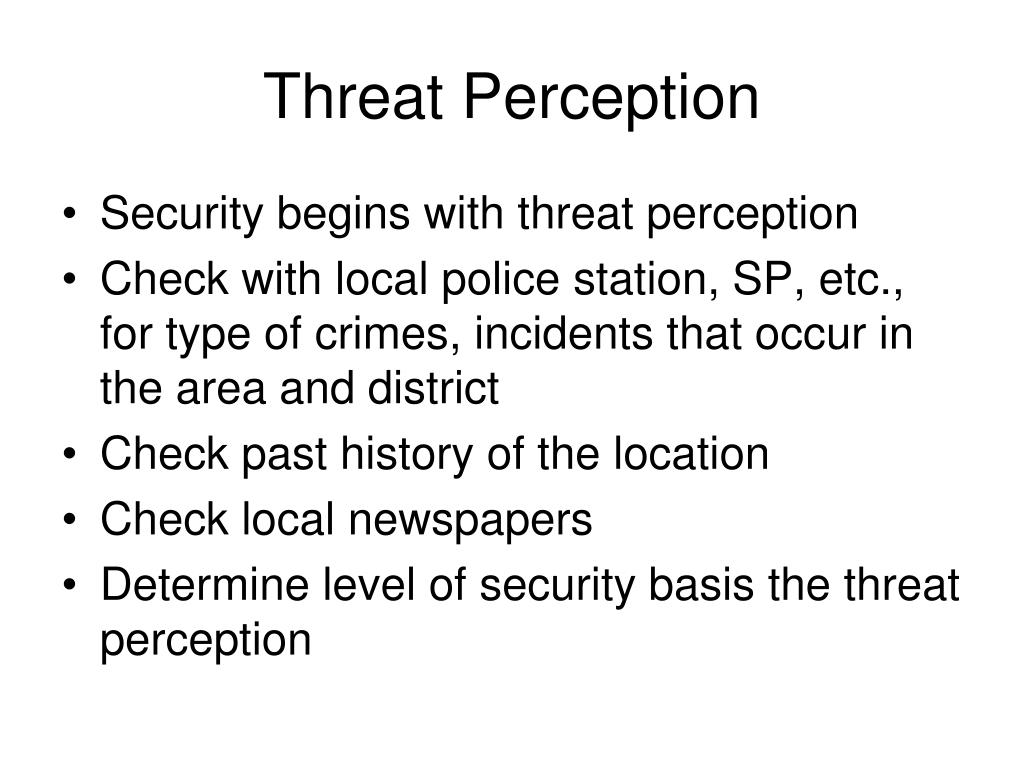 Threat Perception

• Security begins with threat perception
• Check with local police station, SP, etc., for type of crimes, incidents that occur in the area and district
• Check past history of the location
• Check local newspapers
• Determine level of security basis the threat perception